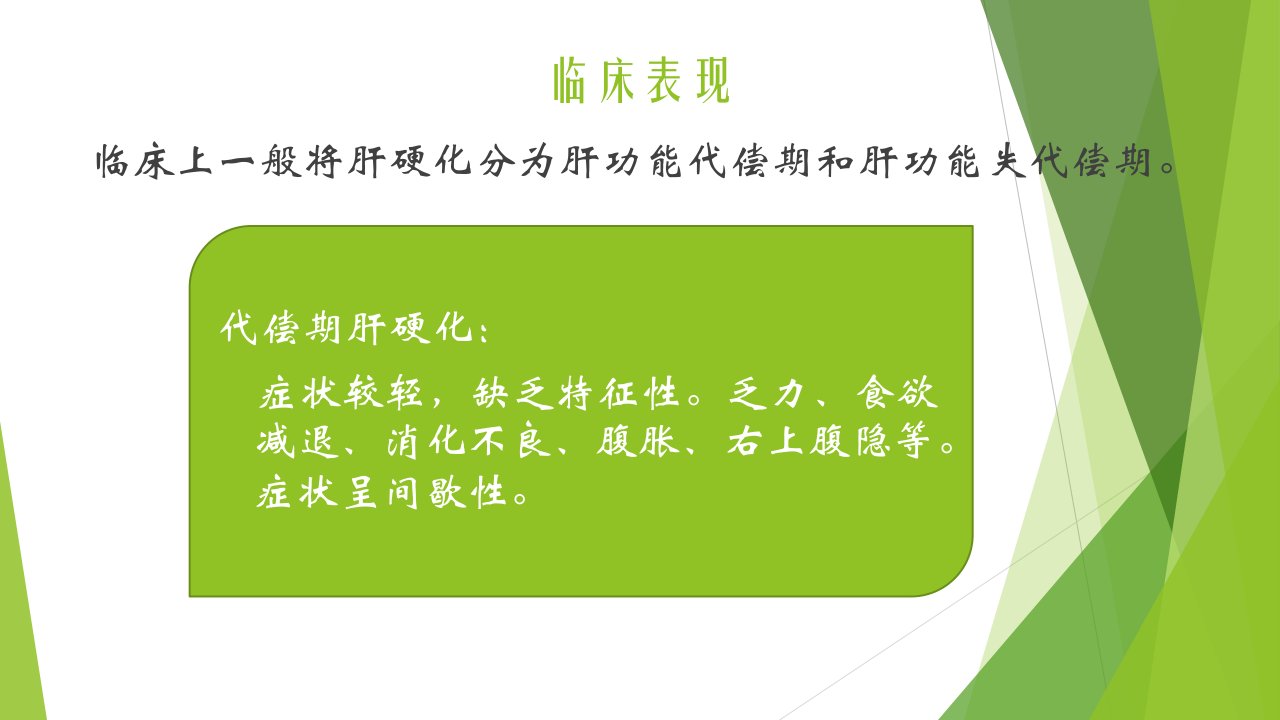 临床表现

临床上一般将肝硬化分为肝功能代偿期和肝功能失代偿期。

代偿期肝硬化：

症状较轻，缺乏特征性。乏力、食欲减退、消化不良、腹胀、右上腹隐等。症状呈间歇性。